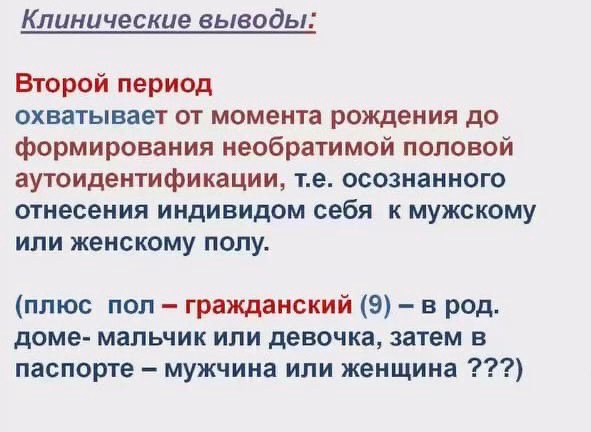 Клинические выводы:

Второй период
охватывает от момента рождения до формирования необратимой половой аутоидентификации, т.е. осознанного отнесения индивидом себя к мужскому или женскому полу.

(плюс пол – гражданский (9) – в род. доме- мальчик или девочка, затем в паспорте – мужчина или женщина ???)